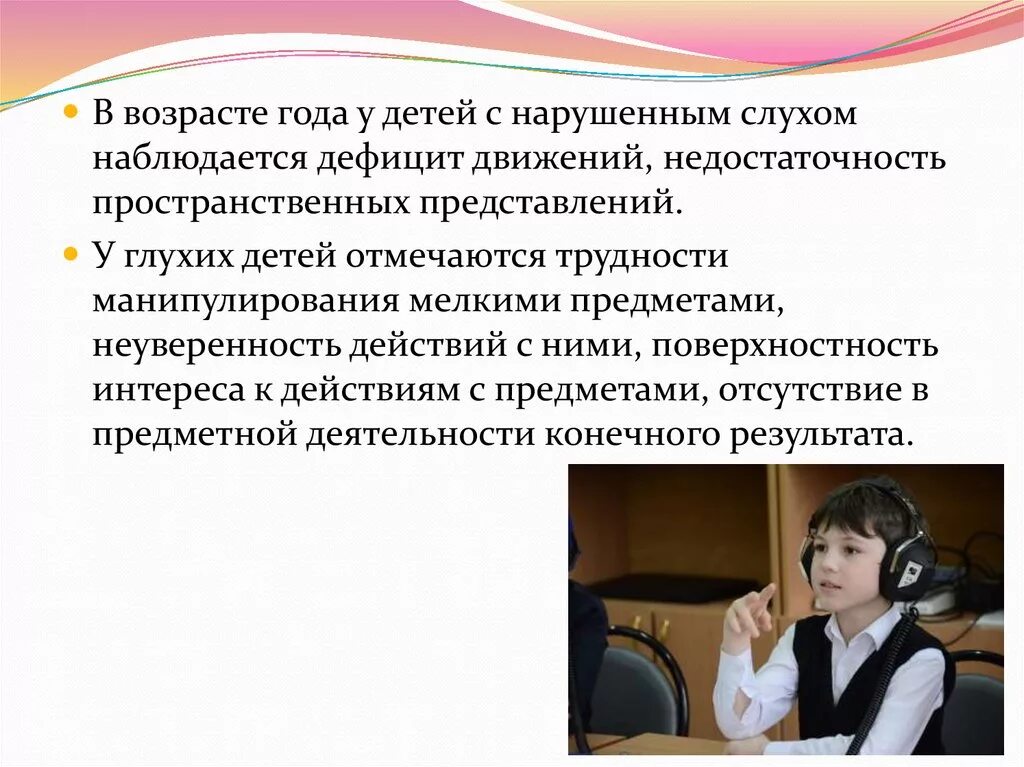 В возрасте года у детей с нарушенным слухом наблюдается дефицит движений, недостаточность пространственных представлений.

У глухих детей отмечаются трудности манипулирования мелкими предметами, неуверенность действий с ними, поверхностность интереса к действиям с предметами, отсутствие в предметной деятельности конечного результата.